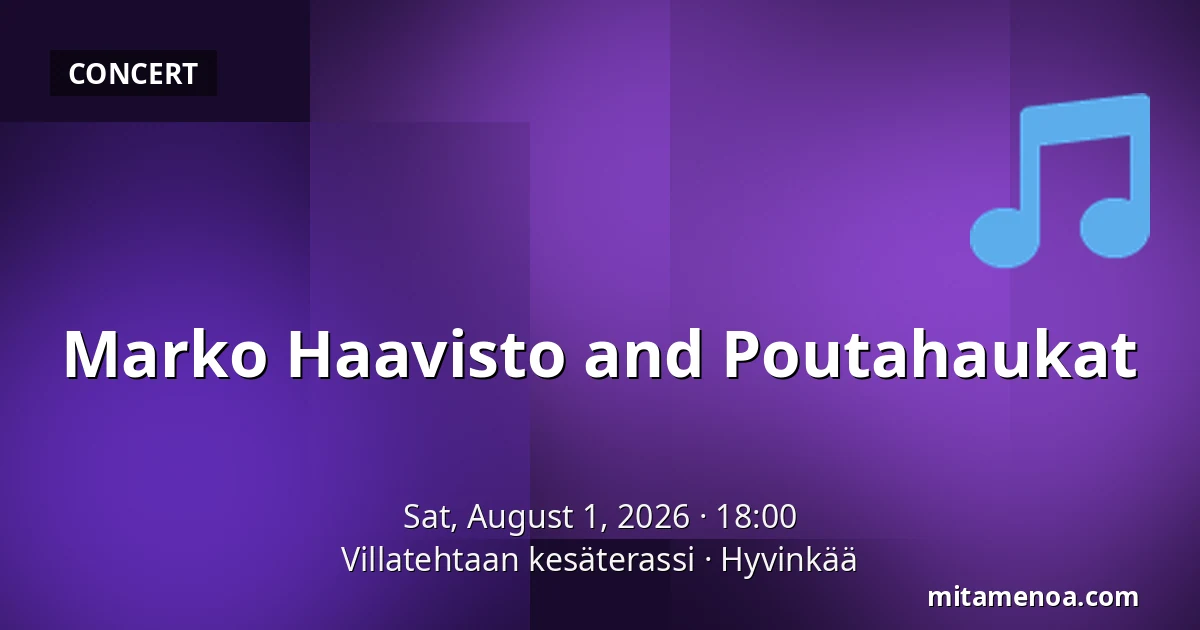 CONCERT

Marko Haavisto and Poutahaukat

Sat, August 1, 2026 · 18:00
Villatehtaan kesäterassi · Hyvinkää

mitamenoa.com